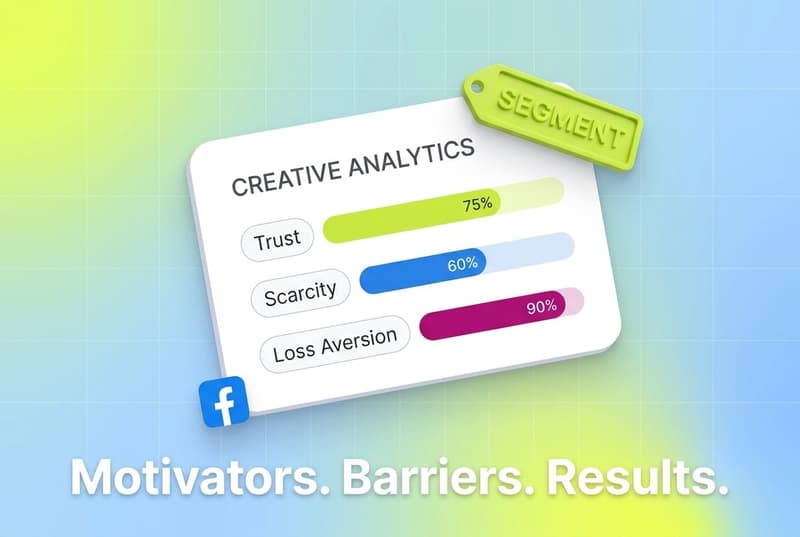 SEGMENT

CREATIVE ANALYTICS

Trust 75%

Scarcity 60%

Loss Aversion 90%

f

Motivators. Barriers. Results.